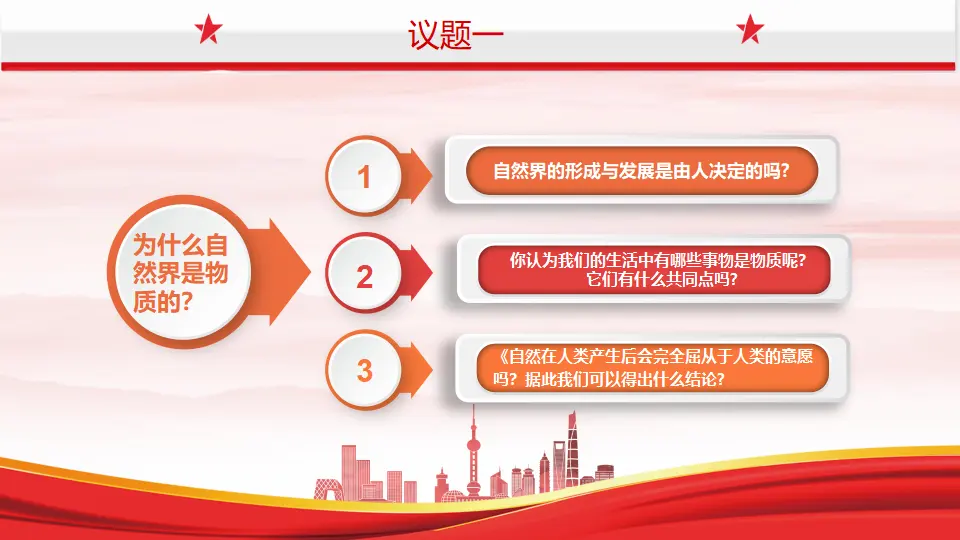 议题一

为什么自然界是物质的?

1

自然界的形成与发展是由人决定的吗?

2

你认为我们的生活中有哪些事物是物质呢?它们有什么共同点吗?

3

《自然在人类产生后会完全屈从于人类的意愿吗?据此我们可以得出什么结论?